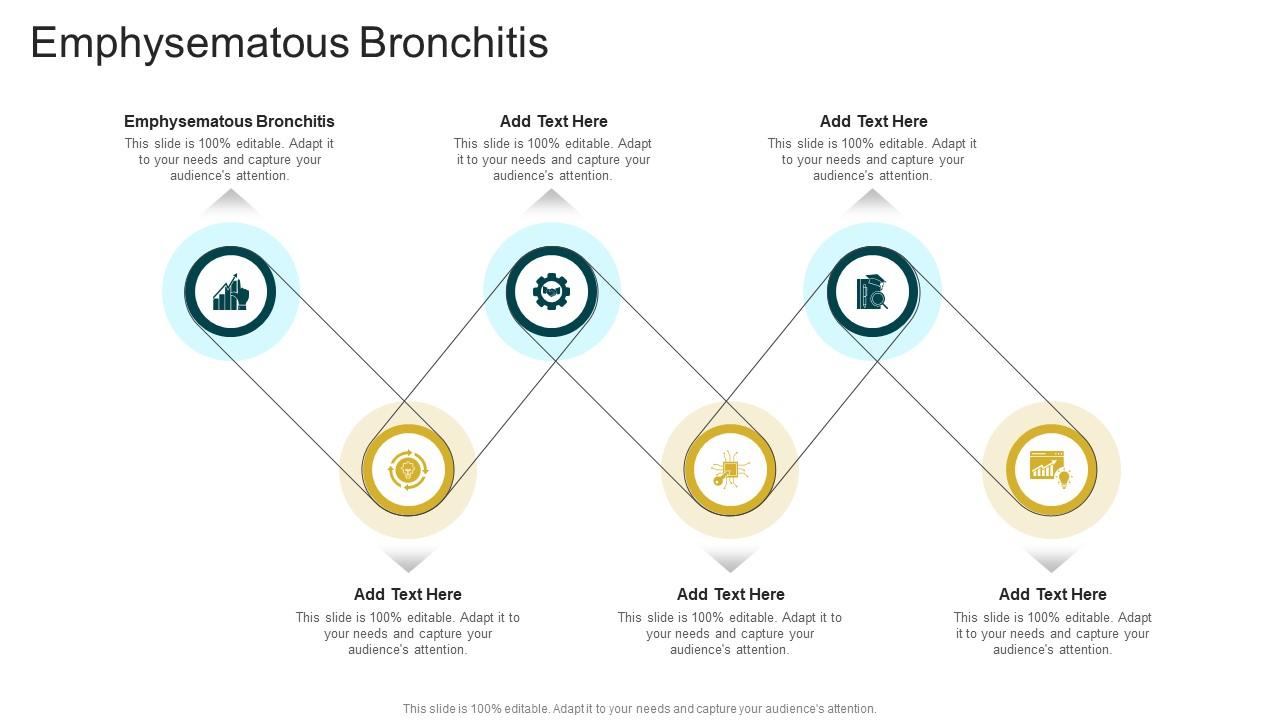 Emphysematous Bronchitis

Emphysematous Bronchitis
This slide is 100% editable. Adapt it to your needs and capture your audience's attention.

Add Text Here
This slide is 100% editable. Adapt it to your needs and capture your audience's attention.

Add Text Here
This slide is 100% editable. Adapt it to your needs and capture your audience's attention.

Add Text Here
This slide is 100% editable. Adapt it to your needs and capture your audience's attention.

Add Text Here
This slide is 100% editable. Adapt it to your needs and capture your audience's attention.

Add Text Here
This slide is 100% editable. Adapt it to your needs and capture your audience's attention.

This slide is 100% editable. Adapt it to your needs and capture your audience's attention.